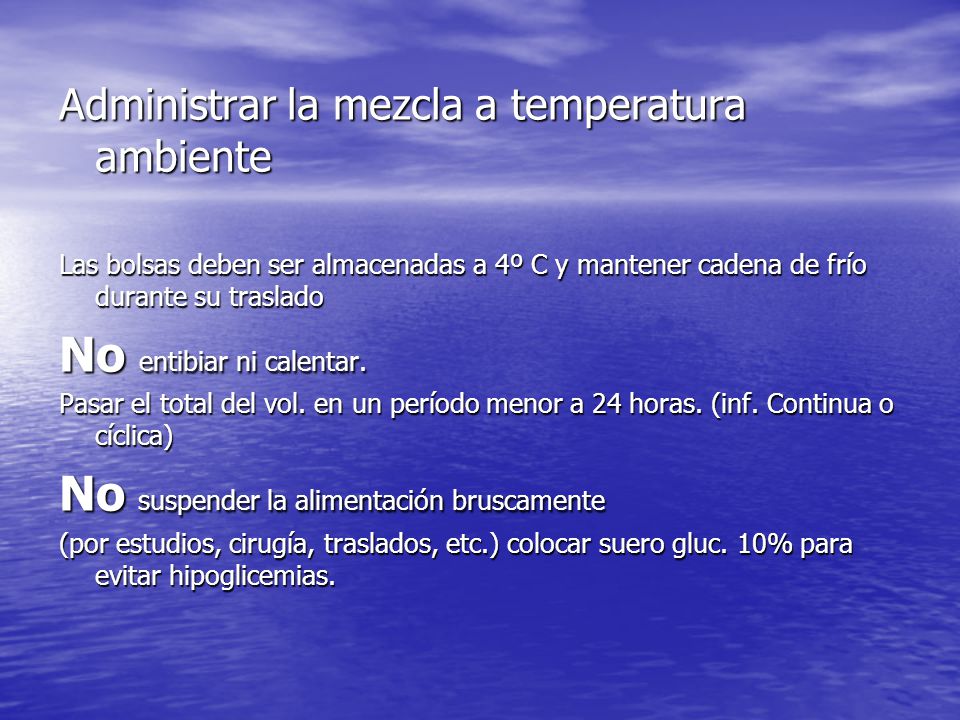 Administrar la mezcla a temperatura ambiente

Las bolsas deben ser almacenadas a 4º C y mantener cadena de frío durante su traslado

No entibiar ni calentar.

Pasar el total del vol. en un período menor a 24 horas. (inf. Continua o cíclica)

No suspender la alimentación bruscamente

(por estudios, cirugía, traslados, etc.) colocar suero gluc. 10% para evitar hipoglicemias.